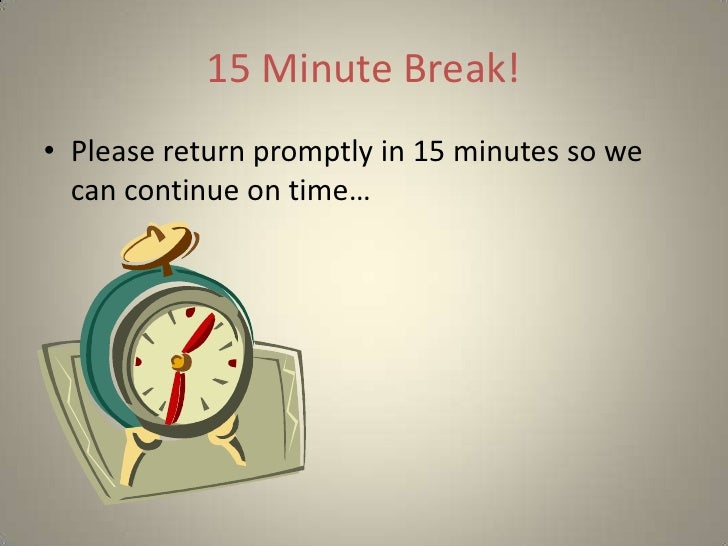 15 Minute Break!

• Please return promptly in 15 minutes so we can continue on time…